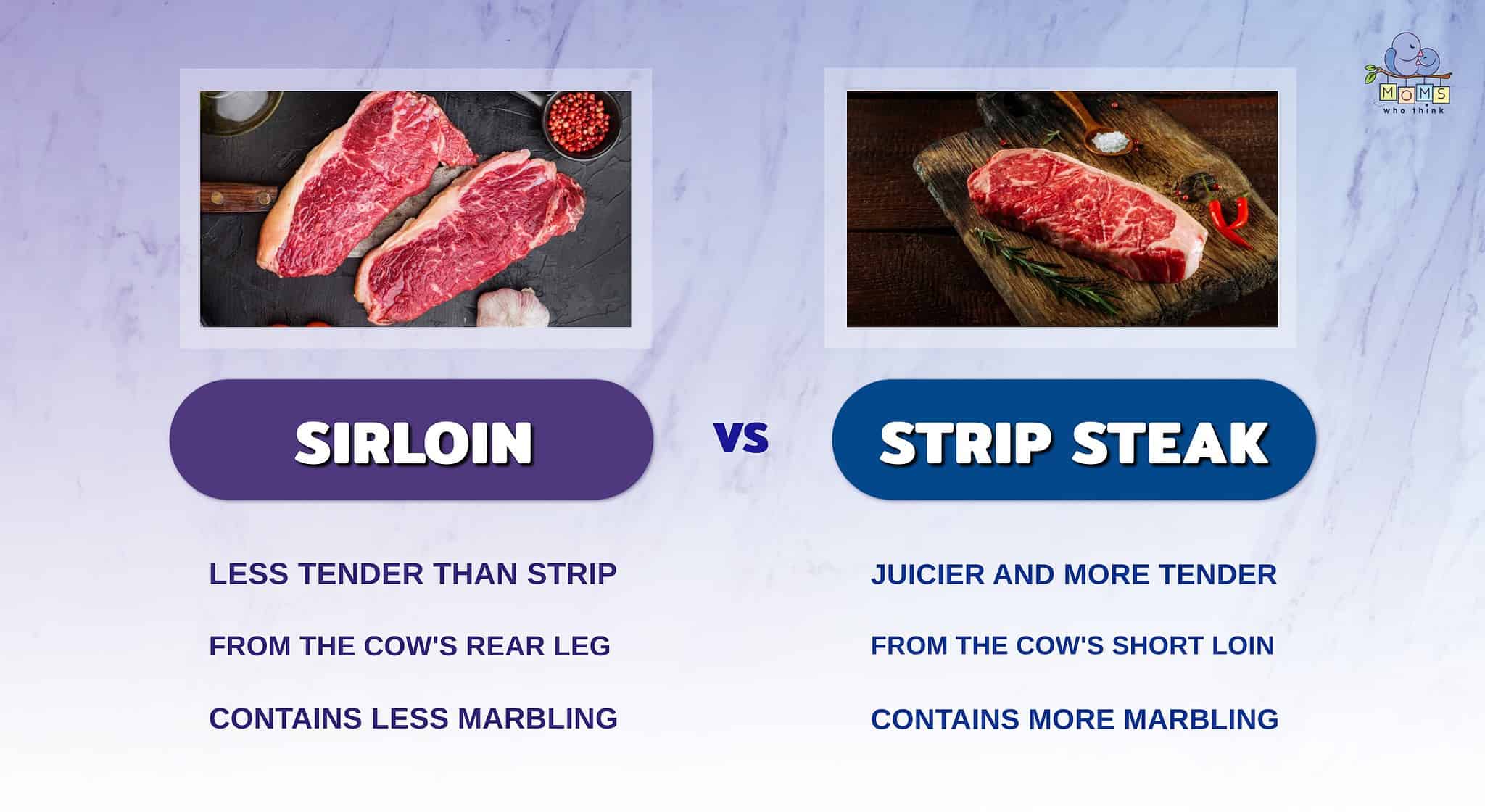 MOMS
who think

SIRLOIN

VS

STRIP STEAK

LESS TENDER THAN STRIP

FROM THE COW'S REAR LEG

CONTAINS LESS MARBLING

JUICIER AND MORE TENDER

FROM THE COW'S SHORT LOIN

CONTAINS MORE MARBLING